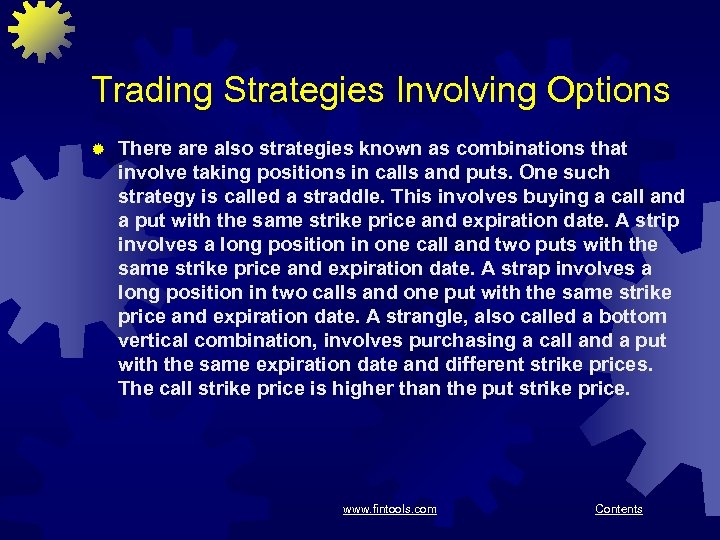 Trading Strategies Involving Options

There are also strategies known as combinations that involve taking positions in calls and puts. One such strategy is called a straddle. This involves buying a call and a put with the same strike price and expiration date. A strip involves a long position in one call and two puts with the same strike price and expiration date. A strap involves a long position in two calls and one put with the same strike price and expiration date. A strangle, also called a bottom vertical combination, involves purchasing a call and a put with the same expiration date and different strike prices. The call strike price is higher than the put strike price.

www.fintools.com

Contents